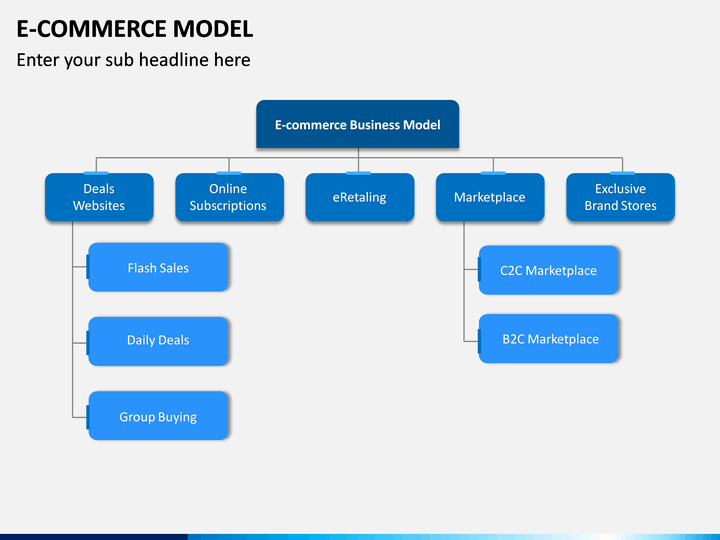 E-COMMERCE MODEL
Enter your sub headline here

E-commerce Business Model

Deals Websites

Online Subscriptions

eRetaling

Marketplace

Exclusive Brand Stores

Flash Sales

Daily Deals

Group Buying

C2C Marketplace

B2C Marketplace